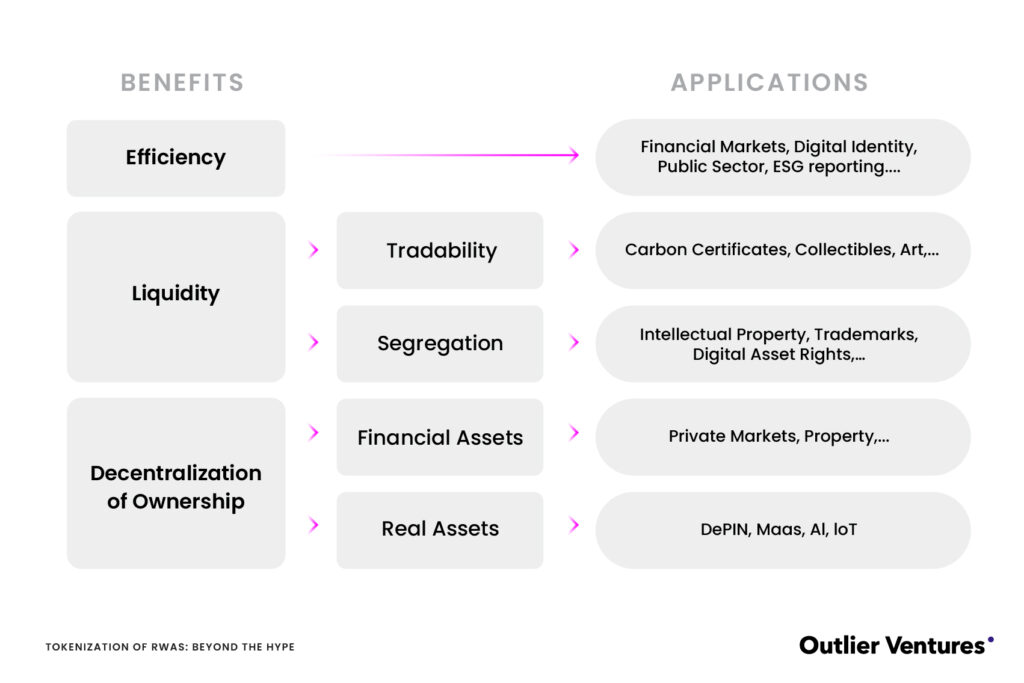 BENEFITS

APPLICATIONS

Efficiency

Financial Markets, Digital Identity, Public Sector, ESG reporting....

Liquidity

Tradability

Carbon Certificates, Collectibles, Art,...

Segregation

Intellectual Property, Trademarks, Digital Asset Rights,...

Decentralization of Ownership

Financial Assets

Private Markets, Property,...

Real Assets

DePIN, Maas, AI, IoT

TOKENIZATION OF RWAS: BEYOND THE HYPE

Outlier Ventures